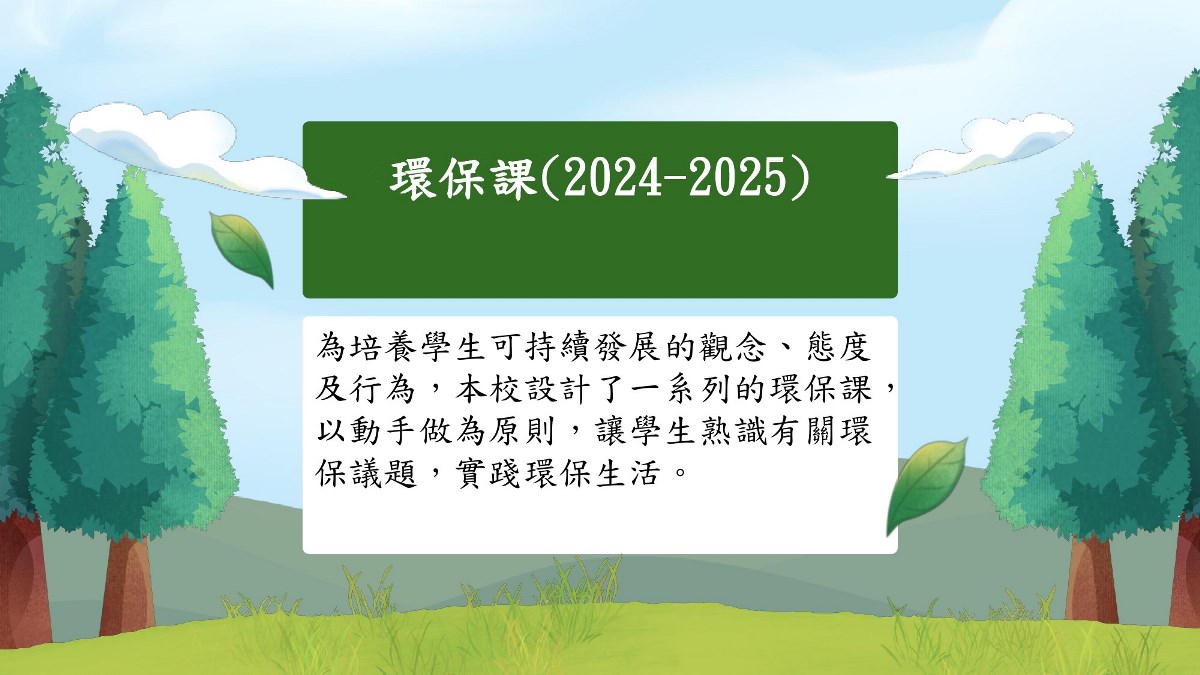 環保課(2024-2025)

為培養學生可持續發展的觀念、態度及行為，本校設計了一系列的環保課，以動手做為原則，讓學生熟識有關環保議題，實踐環保生活。